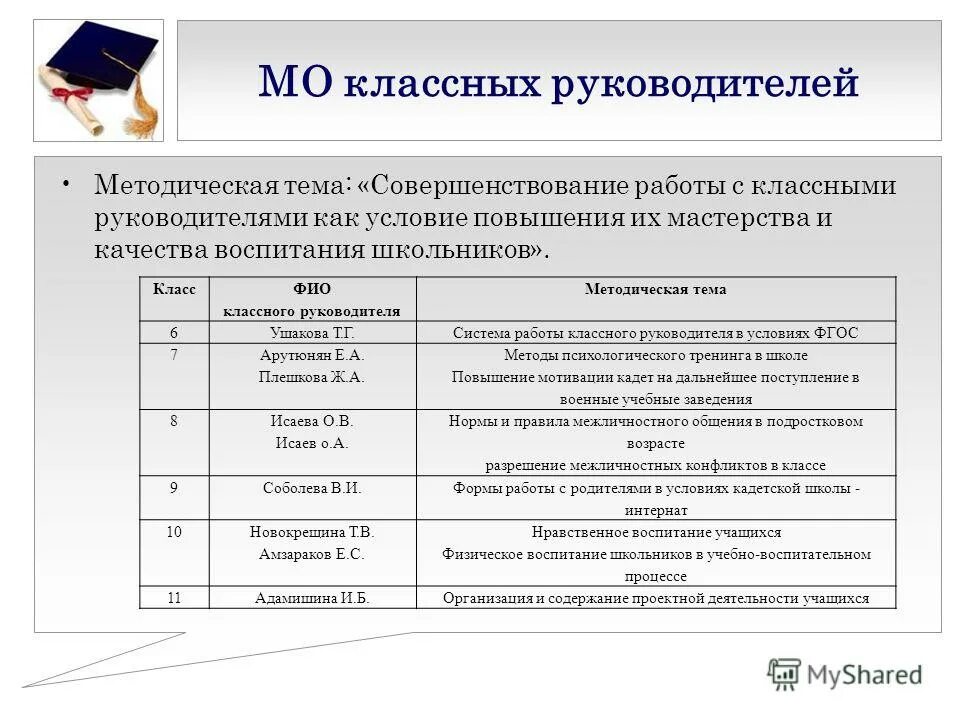 МО классных руководителей

• Методическая тема: «Совершенствование работы с классными руководителями как условие повышения их мастерства и качества воспитания школьников».

| Класс | ФИО классного руководителя | Методическая тема |
|---|---|---|
| 6 | Ушакова Т.Г. | Система работы классного руководителя в условиях ФГОС |
| 7 | Арутюнян Е.А. Плешкова Ж.А. | Методы психологического тренинга в школе Повышение мотивации кадет на дальнейшее поступление в военные учебные заведения |
| 8 | Исаева О.В. Исаев о.А. | Нормы и правила межличностного общения в подростковом возрасте разрешение межличностных конфликтов в классе |
| 9 | Соболева В.И. | Формы работы с родителями в условиях кадетской школы - интернат |
| 10 | Новокрещина Т.В. Амзараков Е.С. | Нравственное воспитание учащихся Физическое воспитание школьников в учебно-воспитательном процессе |
| 11 | Адамишина И.Б. | Организация и содержание проектной деятельности учащихся |

MyShared